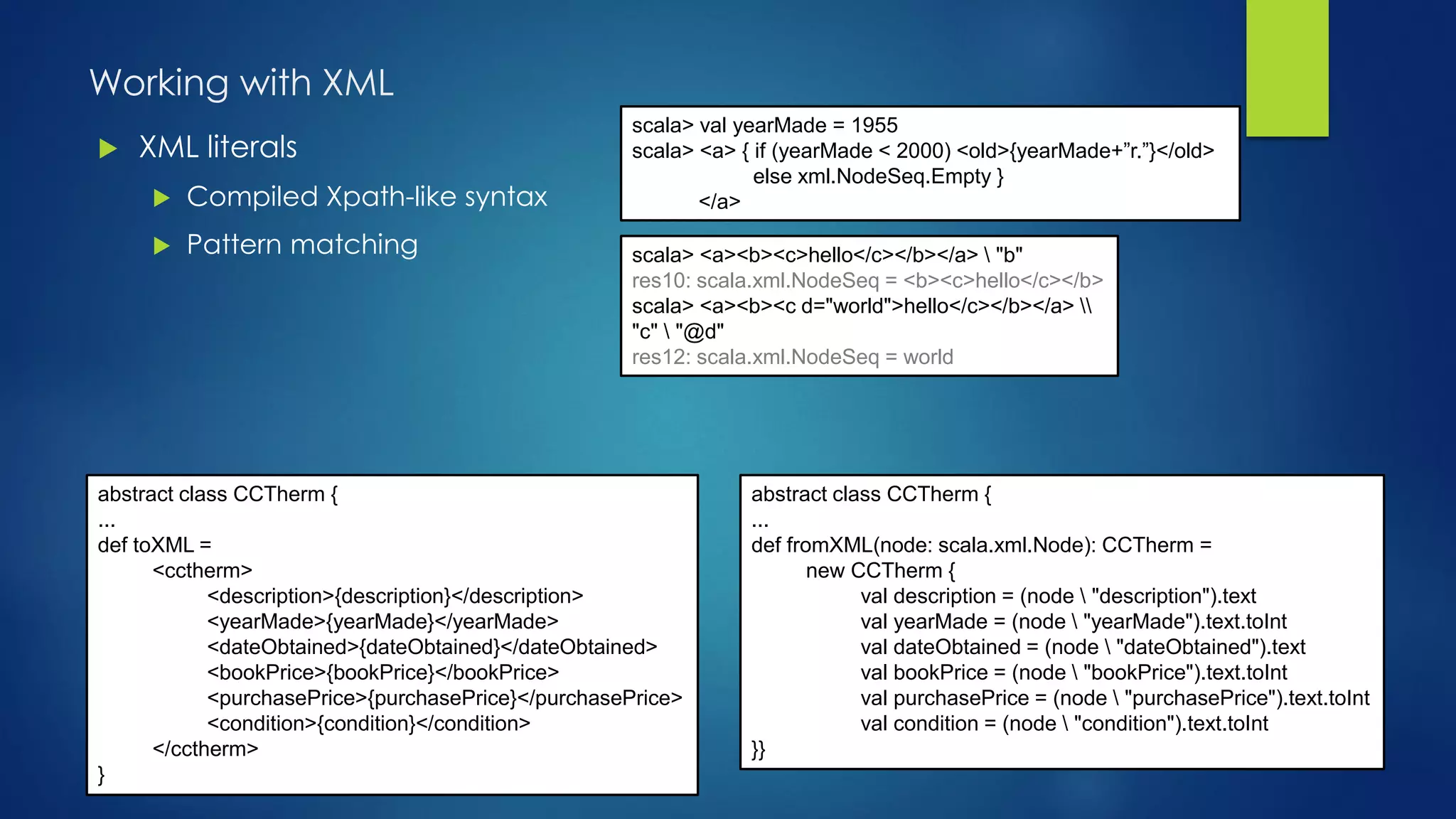 Working with XML

XML literals

Compiled Xpath-like syntax

Pattern matching

scala> val yearMade = 1955
scala> <a> { if (yearMade < 2000) <old>{yearMade+”r.”}</old>
else xml.NodeSeq.Empty }
</a>

scala> <a><b><c>hello</c></b></a> \ "b"
res10: scala.xml.NodeSeq = <b><c>hello</c></b>
scala> <a><b><c d="world">hello</c></b></a> \\ "c" \ "@d"
res12: scala.xml.NodeSeq = world

abstract class CCTherm {
...
def toXML =
<cctherm>
<description>{description}</description>
<yearMade>{yearMade}</yearMade>
<dateObtained>{dateObtained}</dateObtained>
<bookPrice>{bookPrice}</bookPrice>
<purchasePrice>{purchasePrice}</purchasePrice>
<condition>{condition}</condition>
</cctherm>
}

abstract class CCTherm {
...
def fromXML(node: scala.xml.Node): CCTherm =
new CCTherm {
val description = (node \ "description").text
val yearMade = (node \ "yearMade").text.toInt
val dateObtained = (node \ "dateObtained").text
val bookPrice = (node \ "bookPrice").text.toInt
val purchasePrice = (node \ "purchasePrice").text.toInt
val condition = (node \ "condition").text.toInt
}}